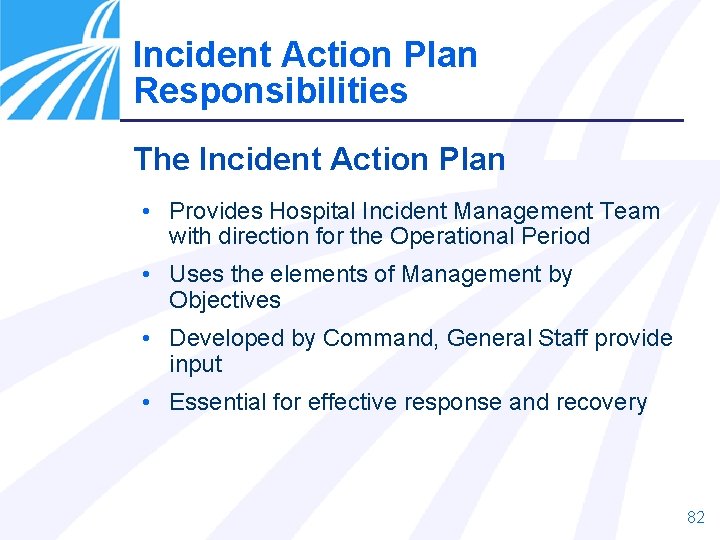 Incident Action Plan
Responsibilities

The Incident Action Plan

• Provides Hospital Incident Management Team with direction for the Operational Period
• Uses the elements of Management by Objectives
• Developed by Command, General Staff provide input
• Essential for effective response and recovery

82